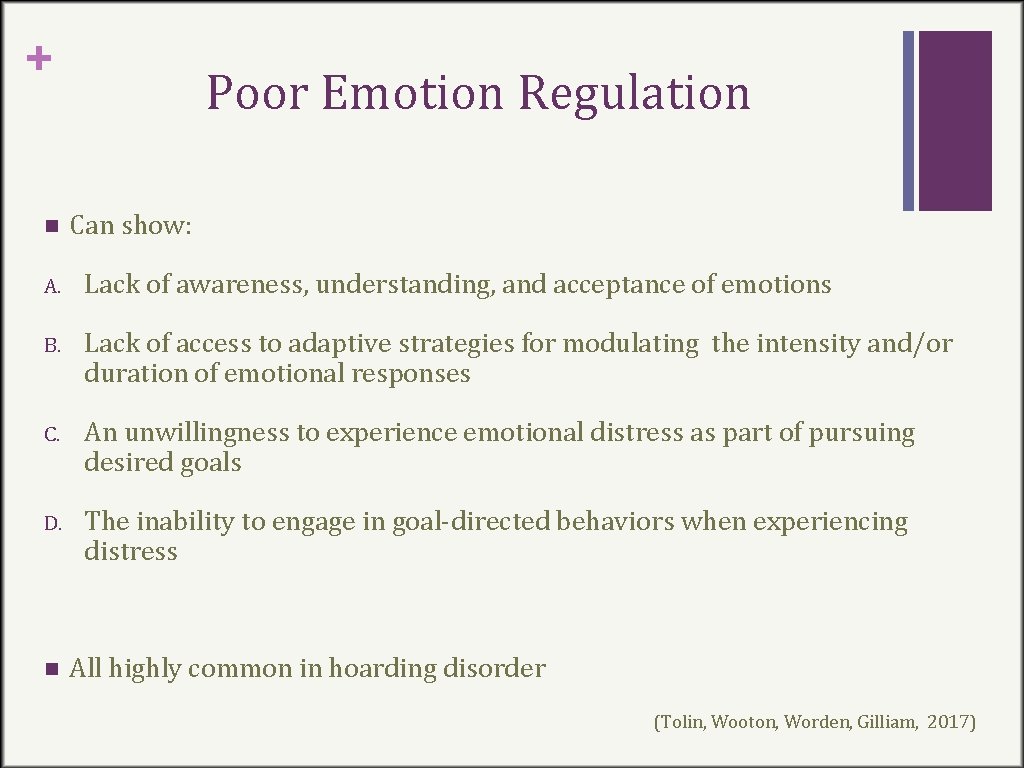 +

Poor Emotion Regulation

Can show:

A. Lack of awareness, understanding, and acceptance of emotions

B. Lack of access to adaptive strategies for modulating the intensity and/or duration of emotional responses

C. An unwillingness to experience emotional distress as part of pursuing desired goals

D. The inability to engage in goal-directed behaviors when experiencing distress

All highly common in hoarding disorder

(Tolin, Wooton, Worden, Gilliam, 2017)